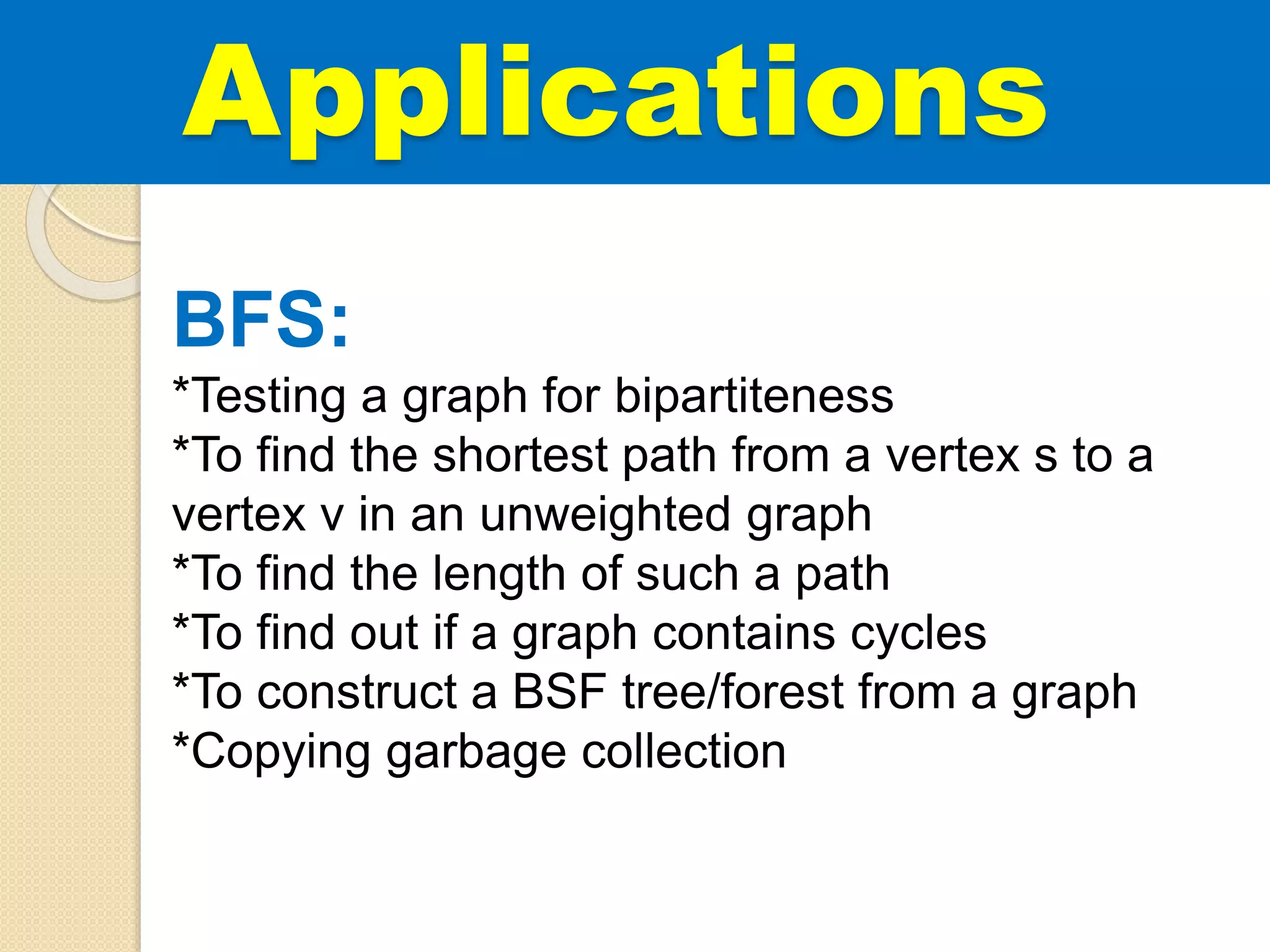 Applications

BFS:

*Testing a graph for bipartiteness
*To find the shortest path from a vertex s to a vertex v in an unweighted graph
*To find the length of such a path
*To find out if a graph contains cycles
*To construct a BSF tree/forest from a graph
*Copying garbage collection